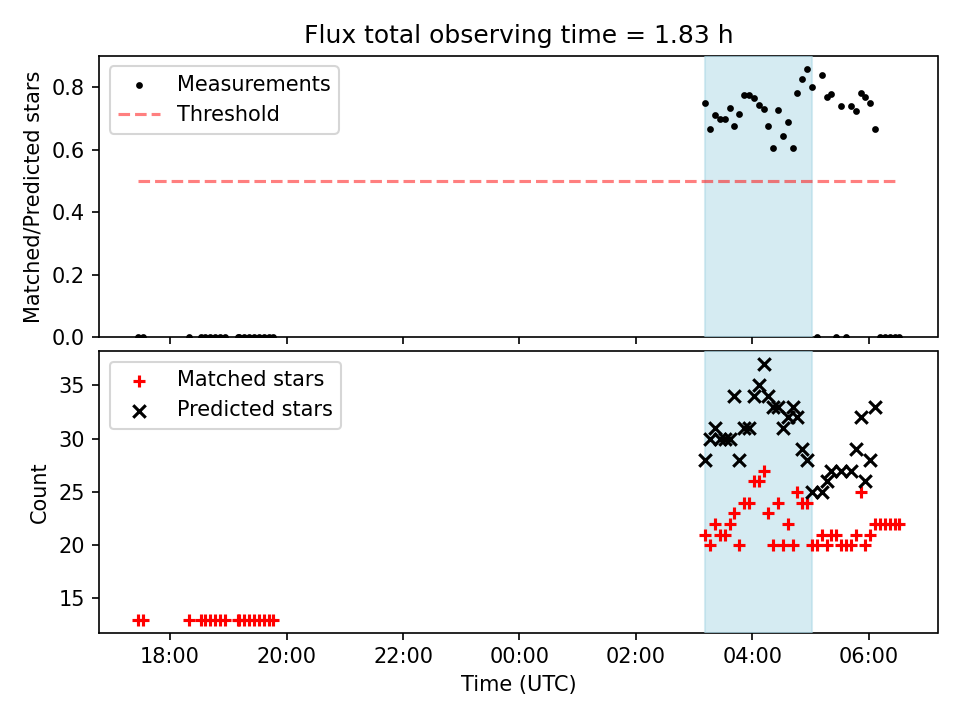 Flux total observing time = 1.83 h

Measurements
Threshold

Matched/Predicted stars

0.8
0.6
0.4
0.2
0.0

Matched stars
Predicted stars

Count

35
30
25
20
15

18:00 20:00 22:00 00:00 02:00 04:00 06:00

Time (UTC)